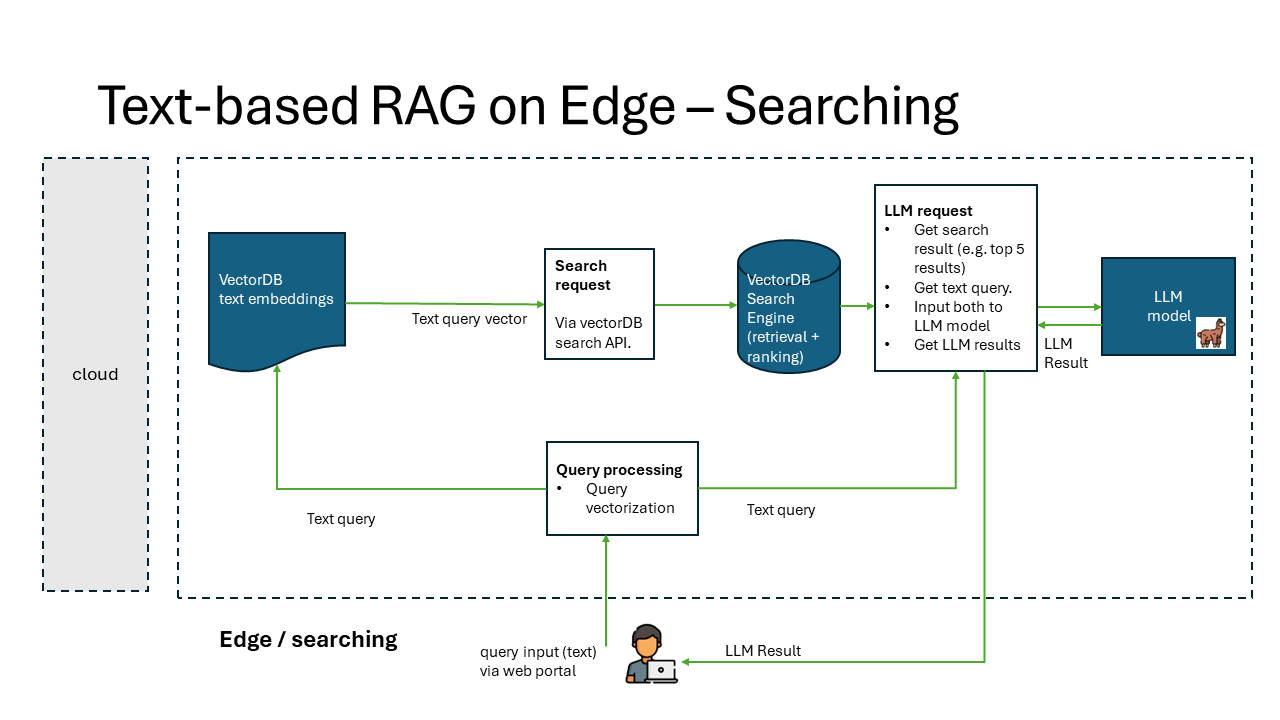 Text-based RAG on Edge – Searching

cloud

VectorDB
text embeddings

Text query vector

Search request

Via vectorDB search API.

VectorDB Search Engine (retrieval + ranking)

LLM request
• Get search result (e.g. top 5 results)
• Get text query.
• Input both to LLM model
• Get LLM results

LLM model

LLM Result

Query processing
• Query vectorization

Text query

Text query

Edge / searching

query input (text) via web portal

LLM Result